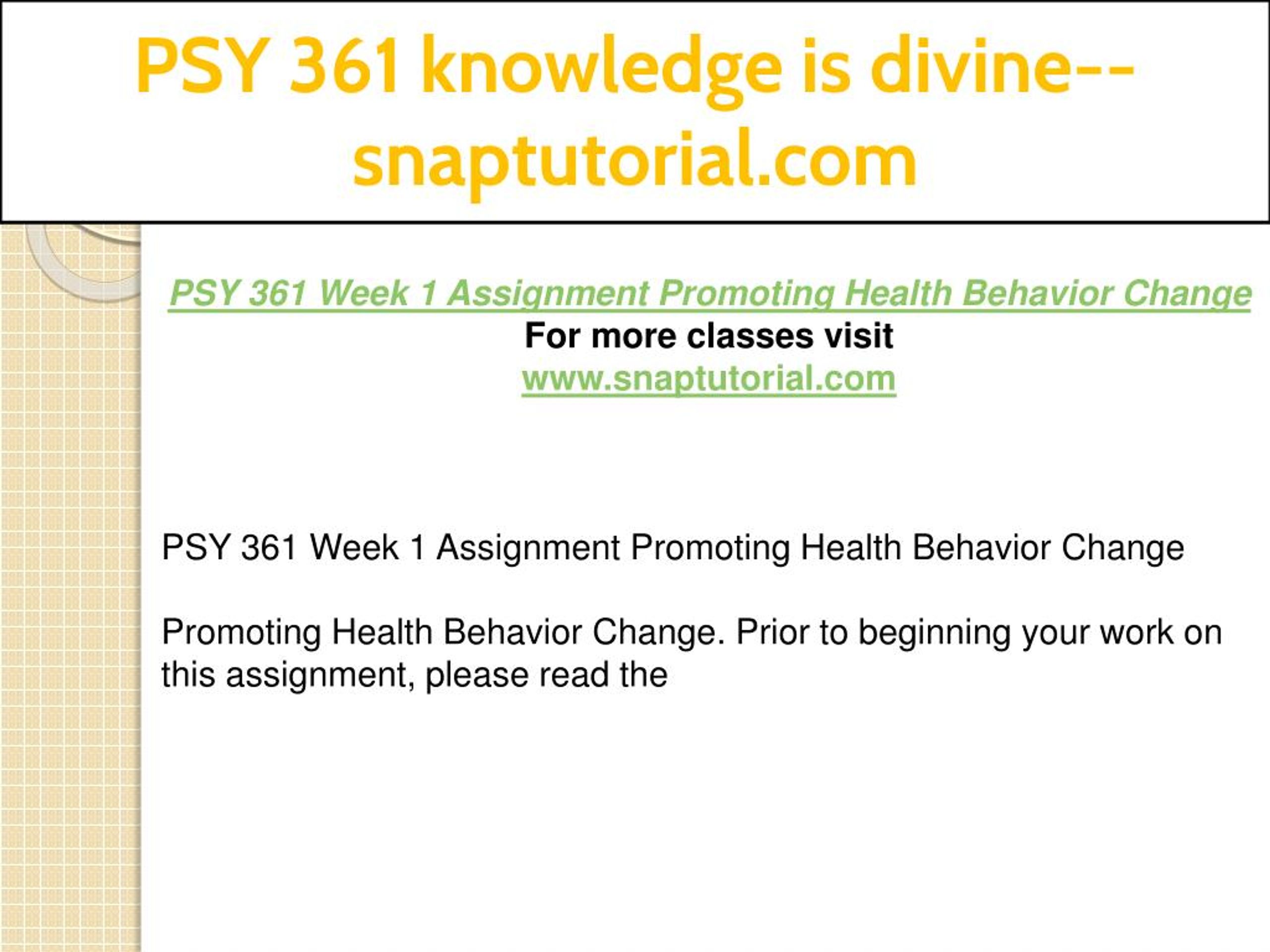 PSY 361 knowledge is divine--snaptutorial.com

PSY 361 Week 1 Assignment Promoting Health Behavior Change
For more classes visit
www.snaptutorial.com

PSY 361 Week 1 Assignment Promoting Health Behavior Change

Promoting Health Behavior Change. Prior to beginning your work on this assignment, please read the